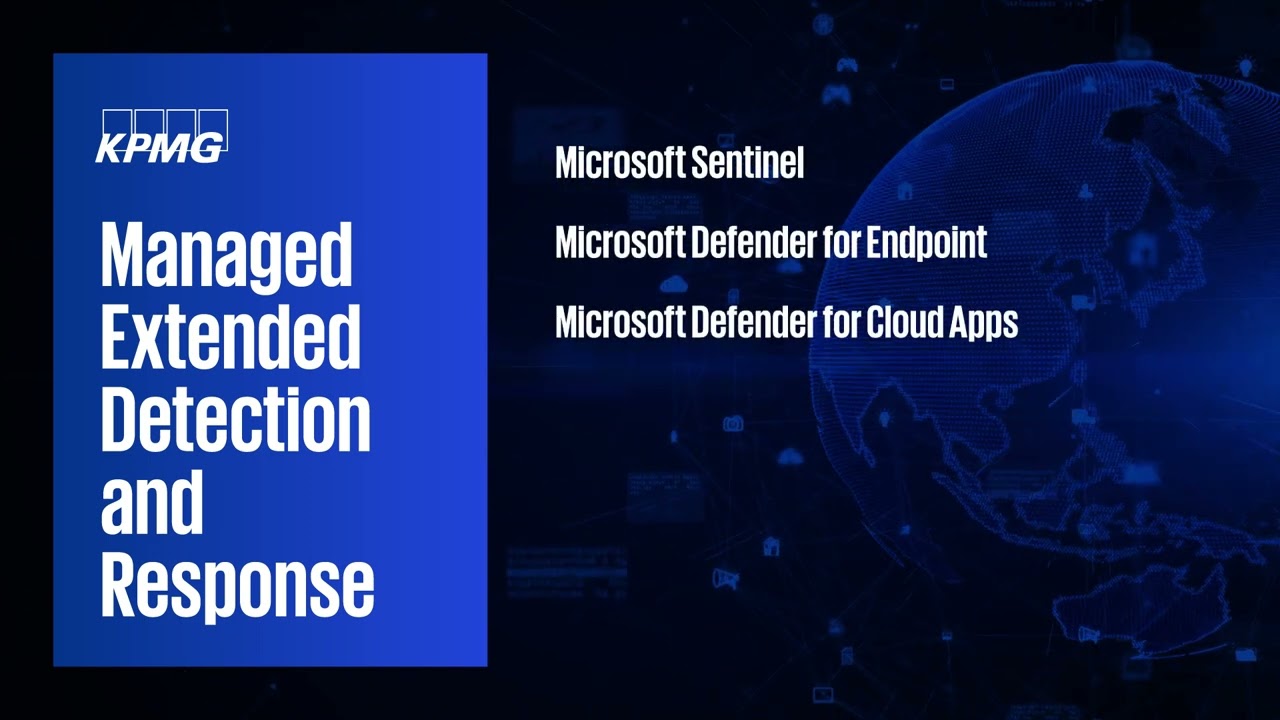 KPMG

Managed Extended Detection and Response

Microsoft Sentinel

Microsoft Defender for Endpoint

Microsoft Defender for Cloud Apps